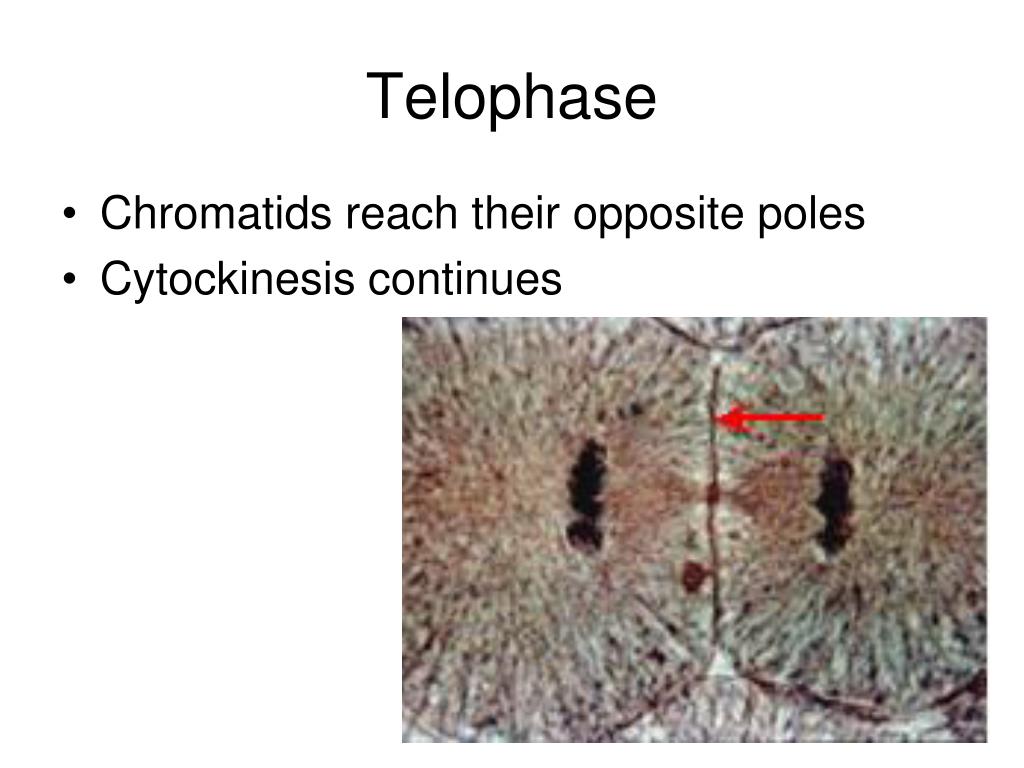 Telophase

• Chromatids reach their opposite poles
• Cytockinesis continues